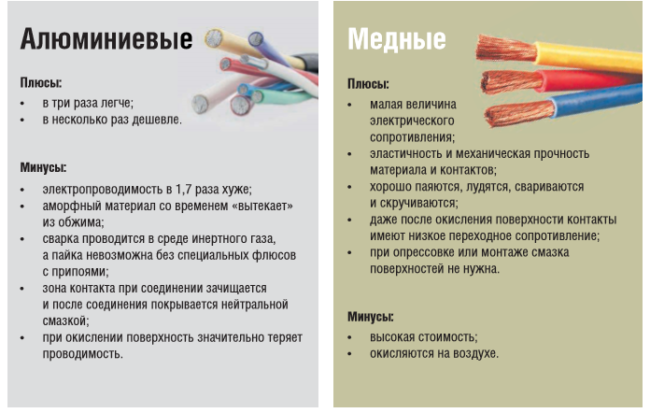 Алюминиевые

Плюсы:
• в три раза легче;
• в несколько раз дешевле.

Минусы:
• электропроводимость в 1,7 раза хуже;
• аморфный материал со временем «вытекает» из обжима;
• сварка проводится в среде инертного газа, а пайка невозможна без специальных флюсов с припоями;
• зона контакта при соединении зачищается и после соединения покрывается нейтральной смазкой;
• при окислении поверхность значительно теряет проводимость.

Медные

Плюсы:
• малая величина электрического сопротивления;
• эластичность и механическая прочность материала и контактов;
• хорошо паяются, лудятся, свариваются и скручиваются;
• даже после окисления поверхности контакты имеют низкое переходное сопротивление;
• при опрессовке или монтаже смазка поверхностей не нужна.

Минусы:
• высокая стоимость;
• окисляются на воздухе.